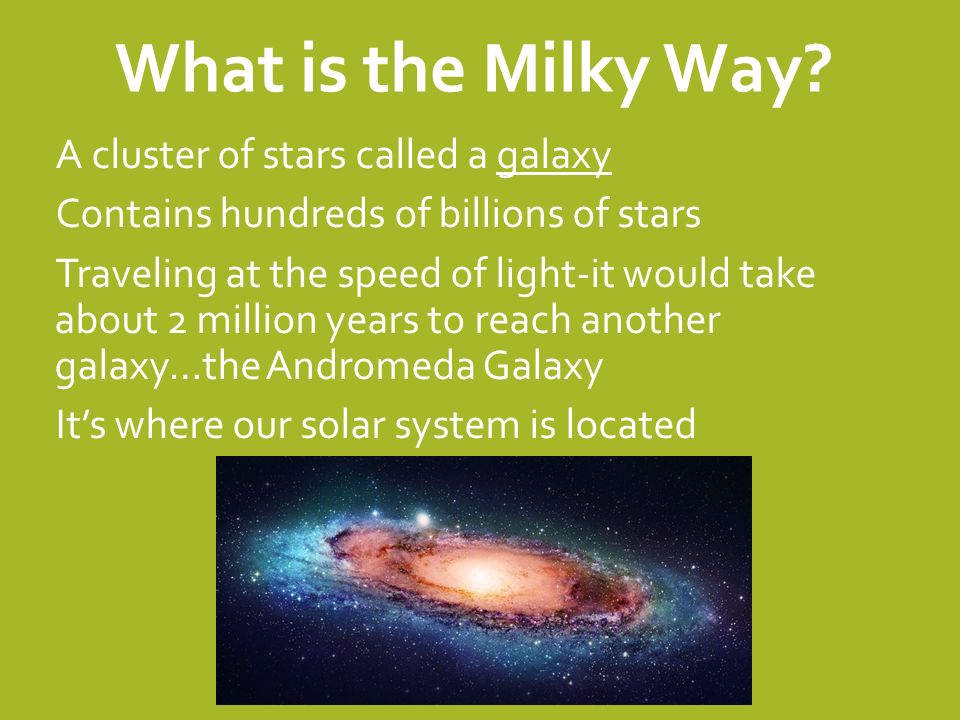 What is the Milky Way?

A cluster of stars called a galaxy

Contains hundreds of billions of stars

Traveling at the speed of light-it would take about 2 million years to reach another galaxy…the Andromeda Galaxy

It’s where our solar system is located